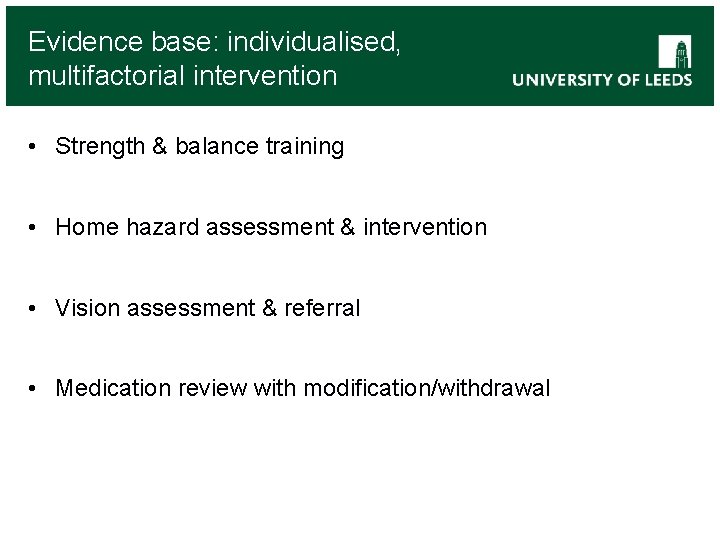 Evidence base: individualised, multifactorial intervention

UNIVERSITY OF LEEDS

• Strength & balance training

• Home hazard assessment & intervention

• Vision assessment & referral

• Medication review with modification/withdrawal